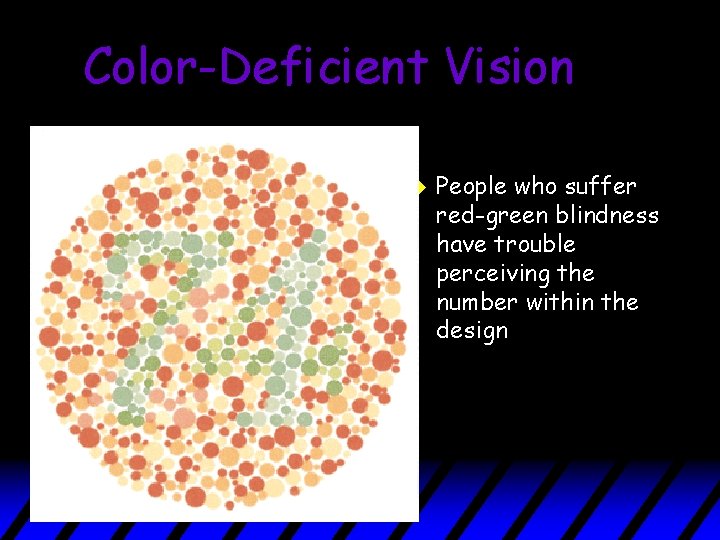 Color-Deficient Vision

People who suffer red-green blindness have trouble perceiving the number within the design